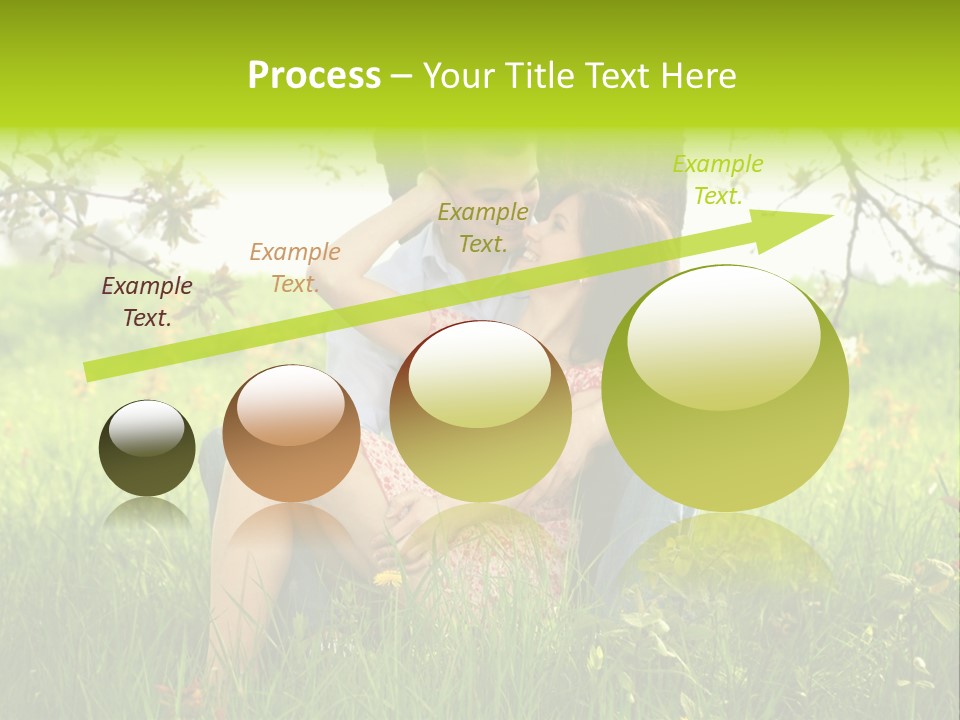 Process – Your Title Text Here

Example Text.

Example Text.

Example Text.

Example Text.